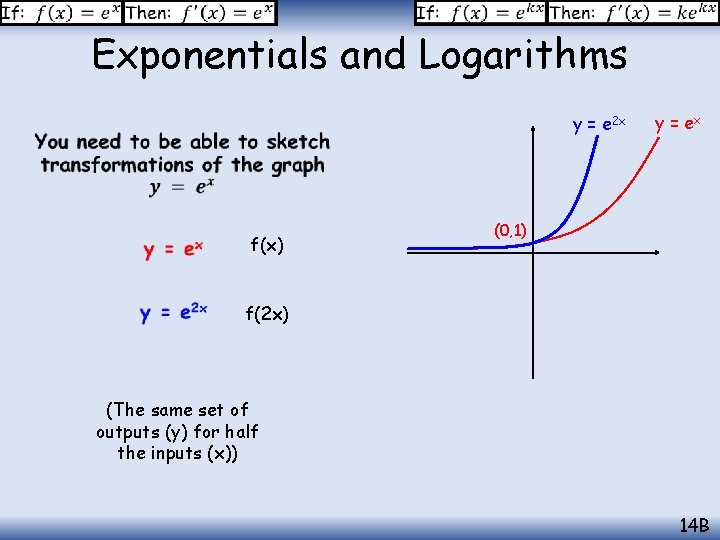 If: $f(x) = e^x$ Then: $f'(x) = e^x$

If: $f(x) = e^{kx}$ Then: $f'(x) = ke^{kx}$

Exponentials and Logarithms

You need to be able to sketch transformations of the graph $y = e^x$

$y = e^x$ f(x)

$y = e^{2x}$ f(2x)

(The same set of outputs (y) for half the inputs (x))

$y = e^{2x}$

$y = e^x$

(0,1)

14B